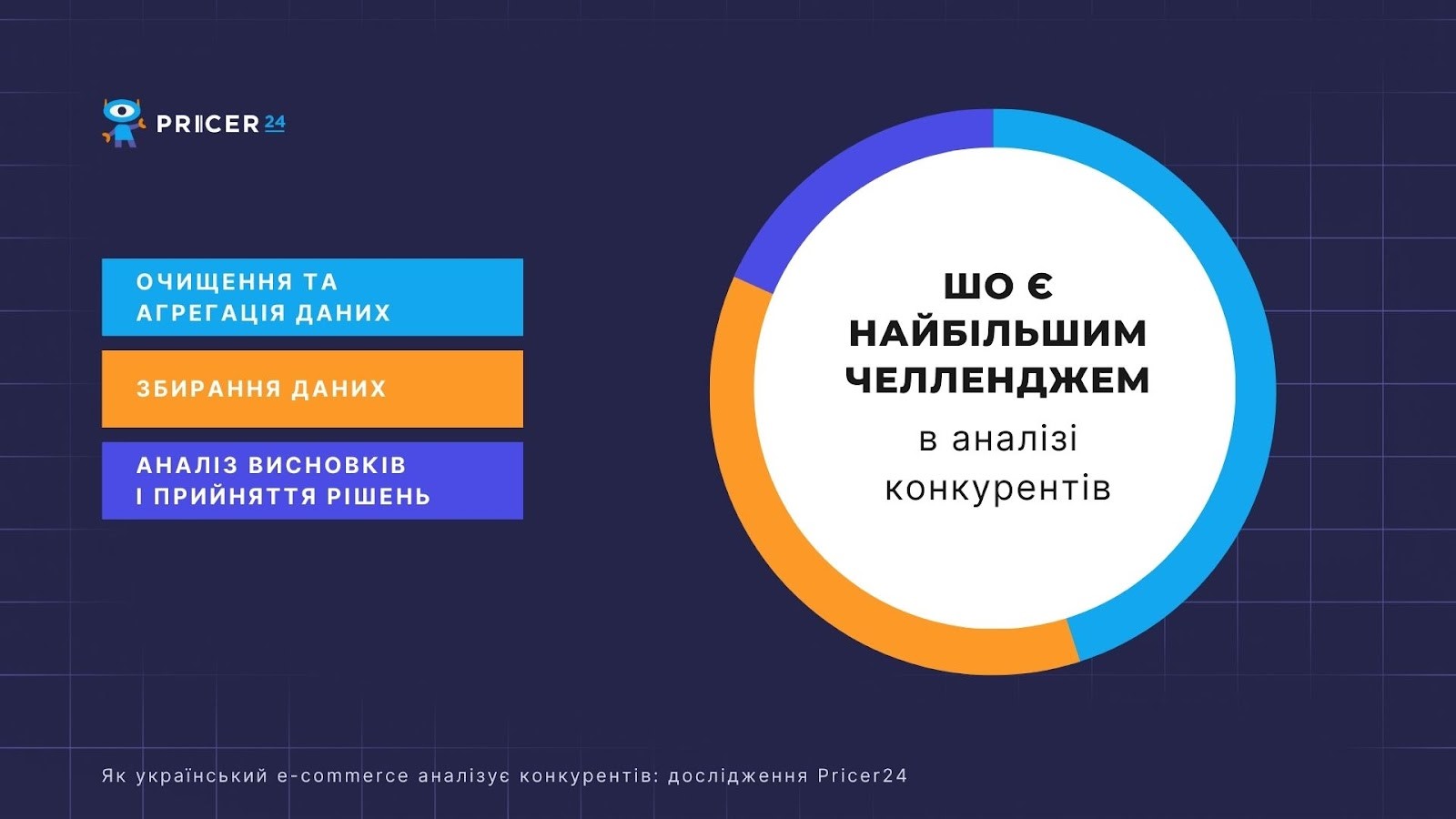 PRICER24

ОЧИЩЕННЯ ТА АГРЕГАЦІЯ ДАНИХ

ЗБИРАННЯ ДАНИХ

АНАЛІЗ ВИСНОВКІВ І ПРИЙНЯТТЯ РІШЕНЬ

ШО Є НАЙБІЛЬШИМ ЧЕЛЛЕНДЖЕМ в аналізі конкурентів

Як український e-commerce аналізує конкурентів: дослідження Pricer24